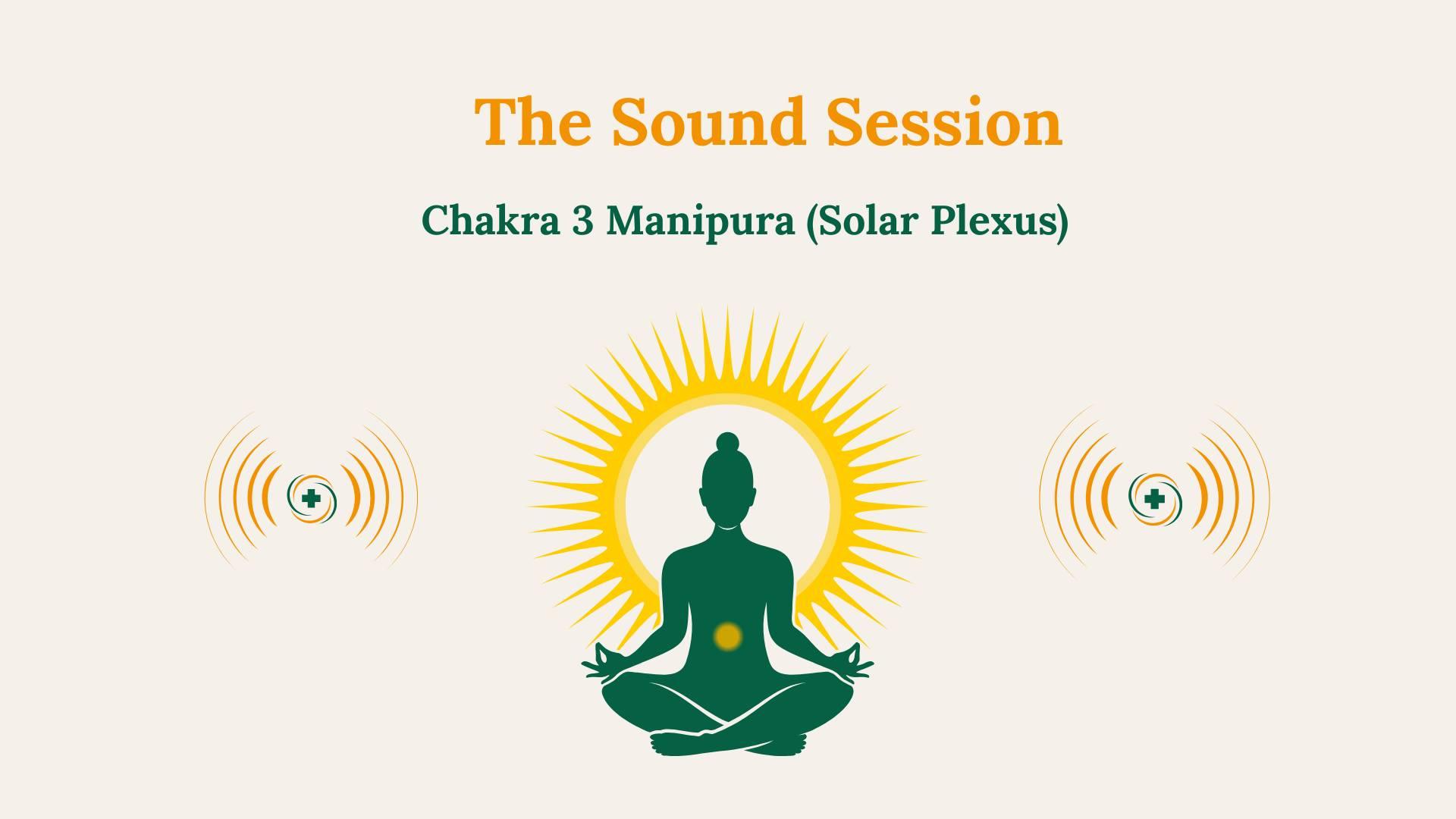 The Sound Session

Chakra 3 Manipura (Solar Plexus)